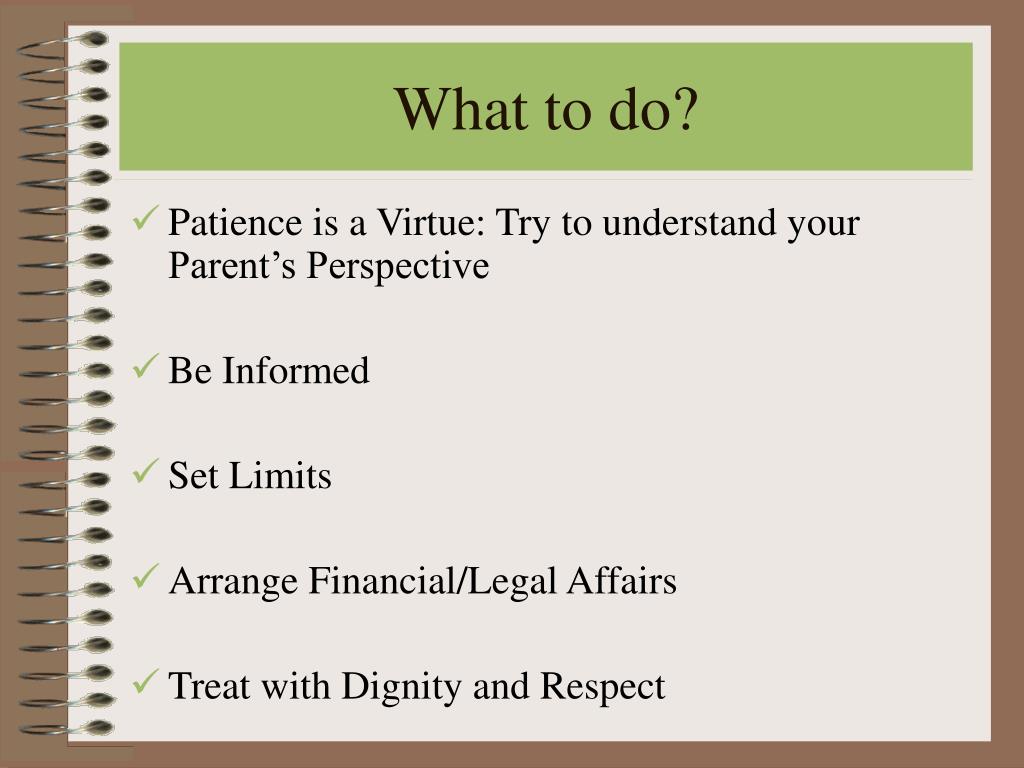 What to do?

✓ Patience is a Virtue: Try to understand your Parent’s Perspective

✓ Be Informed

✓ Set Limits

✓ Arrange Financial/Legal Affairs

✓ Treat with Dignity and Respect